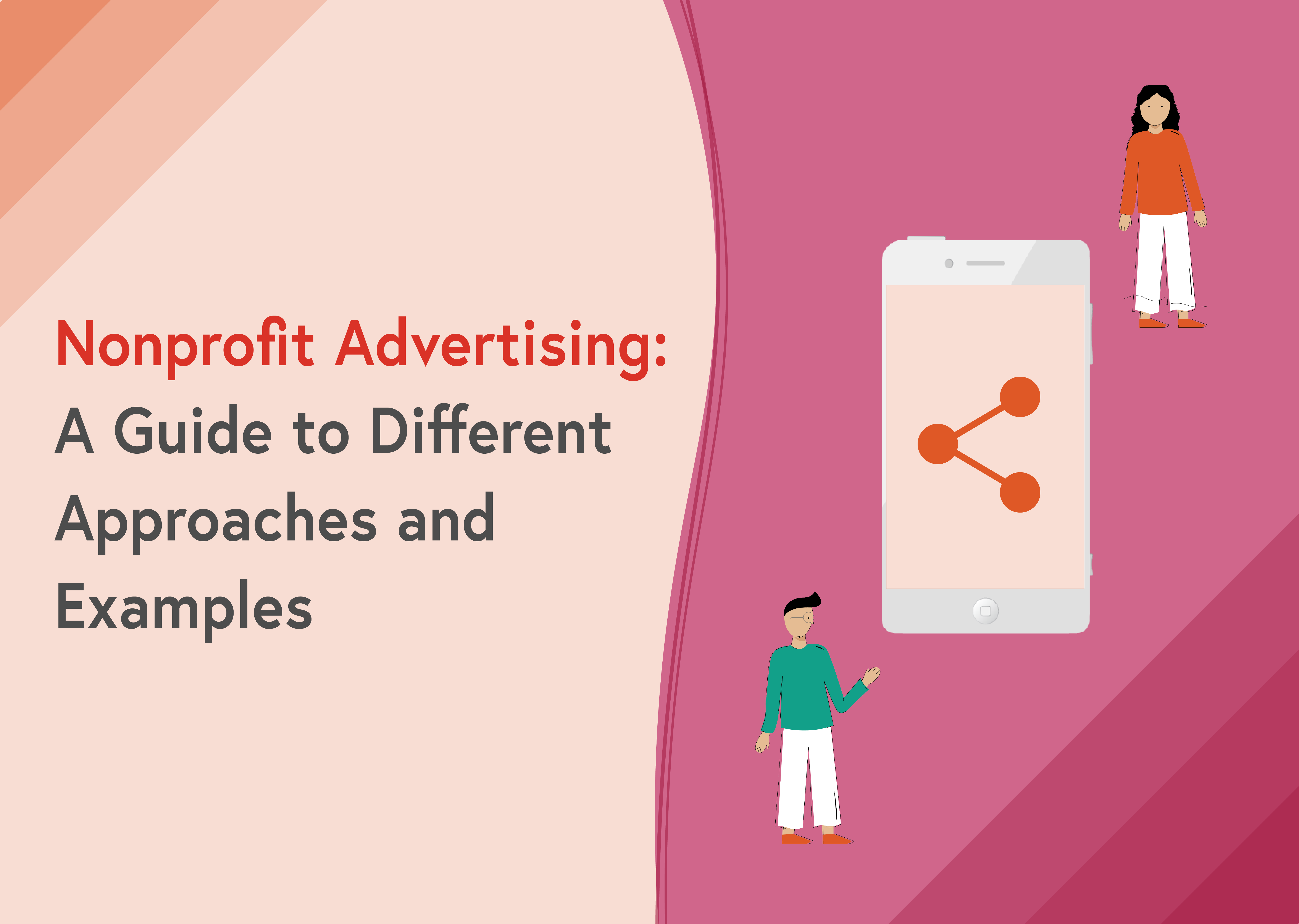 Nonprofit Advertising:
A Guide to Different Approaches and Examples